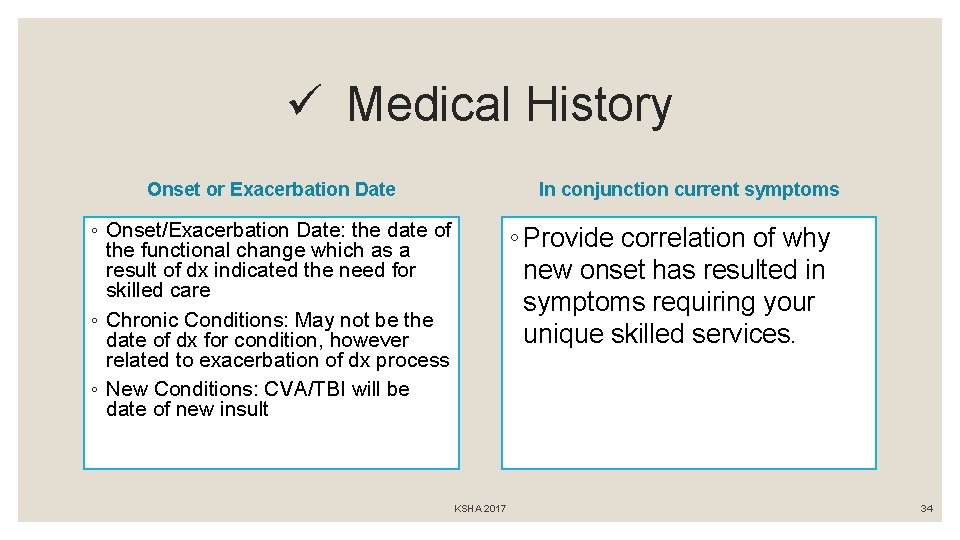 ✓ Medical History

Onset or Exacerbation Date

◦ Onset/Exacerbation Date: the date of the functional change which as a result of dx indicated the need for skilled care
◦ Chronic Conditions: May not be the date of dx for condition, however related to exacerbation of dx process
◦ New Conditions: CVA/TBI will be date of new insult

In conjunction current symptoms

◦ Provide correlation of why new onset has resulted in symptoms requiring your unique skilled services.

KSHA 2017

34